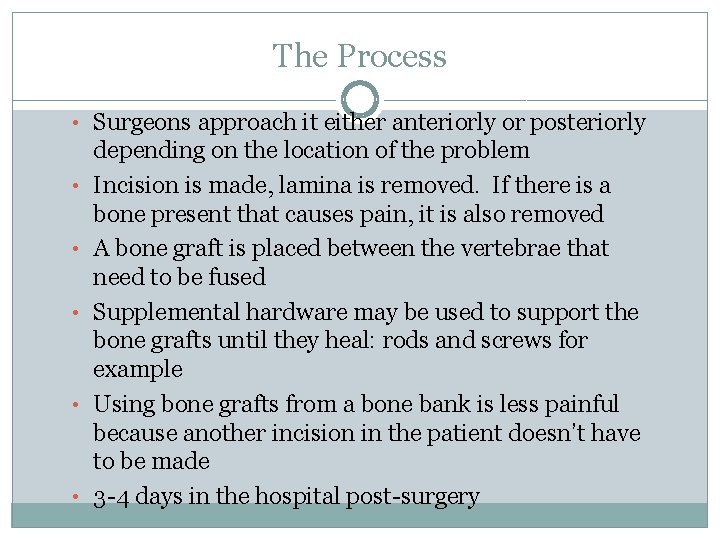 The Process

• Surgeons approach it either anteriorly or posteriorly depending on the location of the problem
• Incision is made, lamina is removed. If there is a bone present that causes pain, it is also removed
• A bone graft is placed between the vertebrae that need to be fused
• Supplemental hardware may be used to support the bone grafts until they heal: rods and screws for example
• Using bone grafts from a bone bank is less painful because another incision in the patient doesn't have to be made
• 3-4 days in the hospital post-surgery